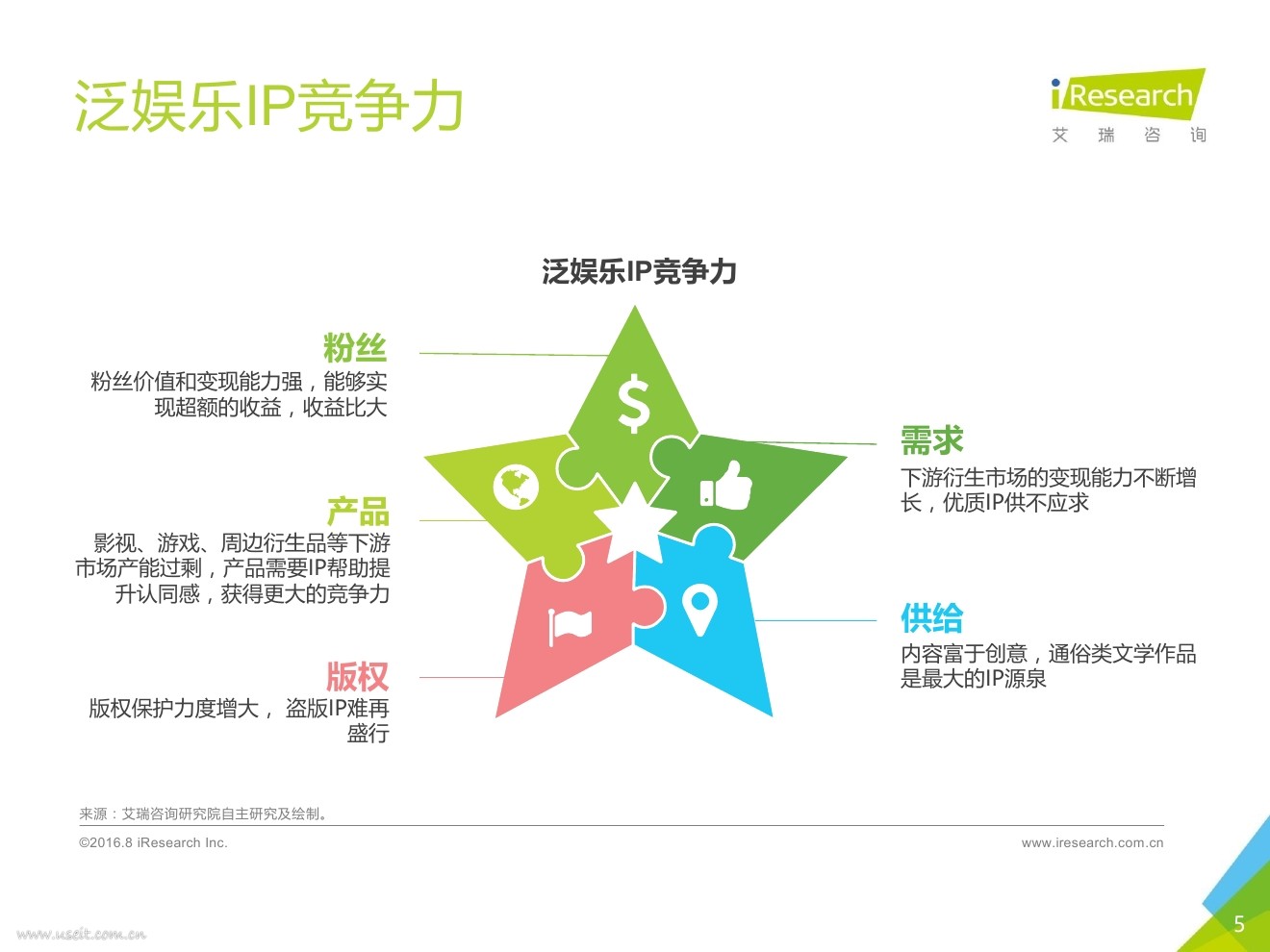 泛娱乐IP竞争力

iResearch
艾 瑞 咨 询

泛娱乐IP竞争力

粉丝
粉丝价值和变现能力强，能够实现超额的收益，收益比大

产品
影视、游戏、周边衍生品等下游市场产能过剩，产品需要IP帮助提升认同感，获得更大的竞争力

版权
版权保护力度增大， 盗版IP难再盛行

$

需求
下游衍生市场的变现能力不断增长，优质IP供不应求

供给
内容富于创意，通俗类文学作品是最大的IP源泉

来源：艾瑞咨询研究院自主研究及绘制。

©2016.8 iResearch Inc.

www.iresearch.com.cn

www.useit.com.cn

5